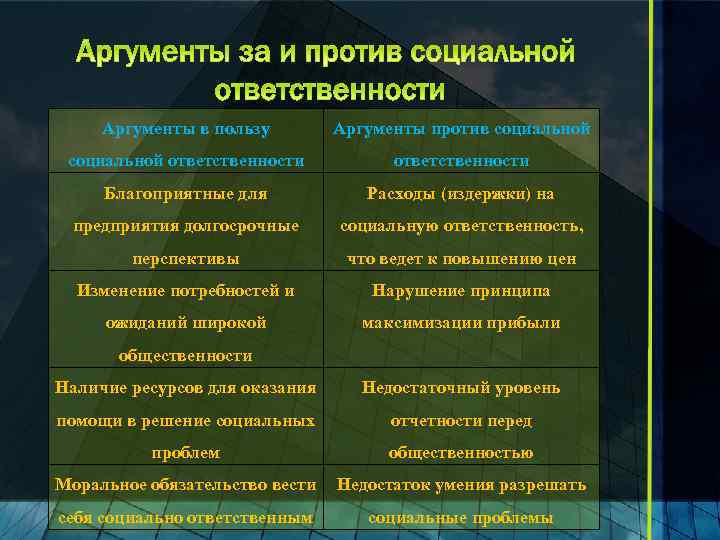 Аргументы за и против социальной ответственности

| Аргументы в пользу социальной ответственности | Аргументы против социальной ответственности |
|---|---|
| Благоприятные для предприятия долгосрочные перспективы | Расходы (издержки) на социальную ответственность, что ведет к повышению цен |
| Изменение потребностей и ожиданий широкой общественности | Нарушение принципа максимизации прибыли |
| Наличие ресурсов для оказания помощи в решение социальных проблем | Недостаточный уровень отчетности перед общественностью |
| Моральное обязательство вести себя социально ответственным | Недостаток умения разрешать социальные проблемы |